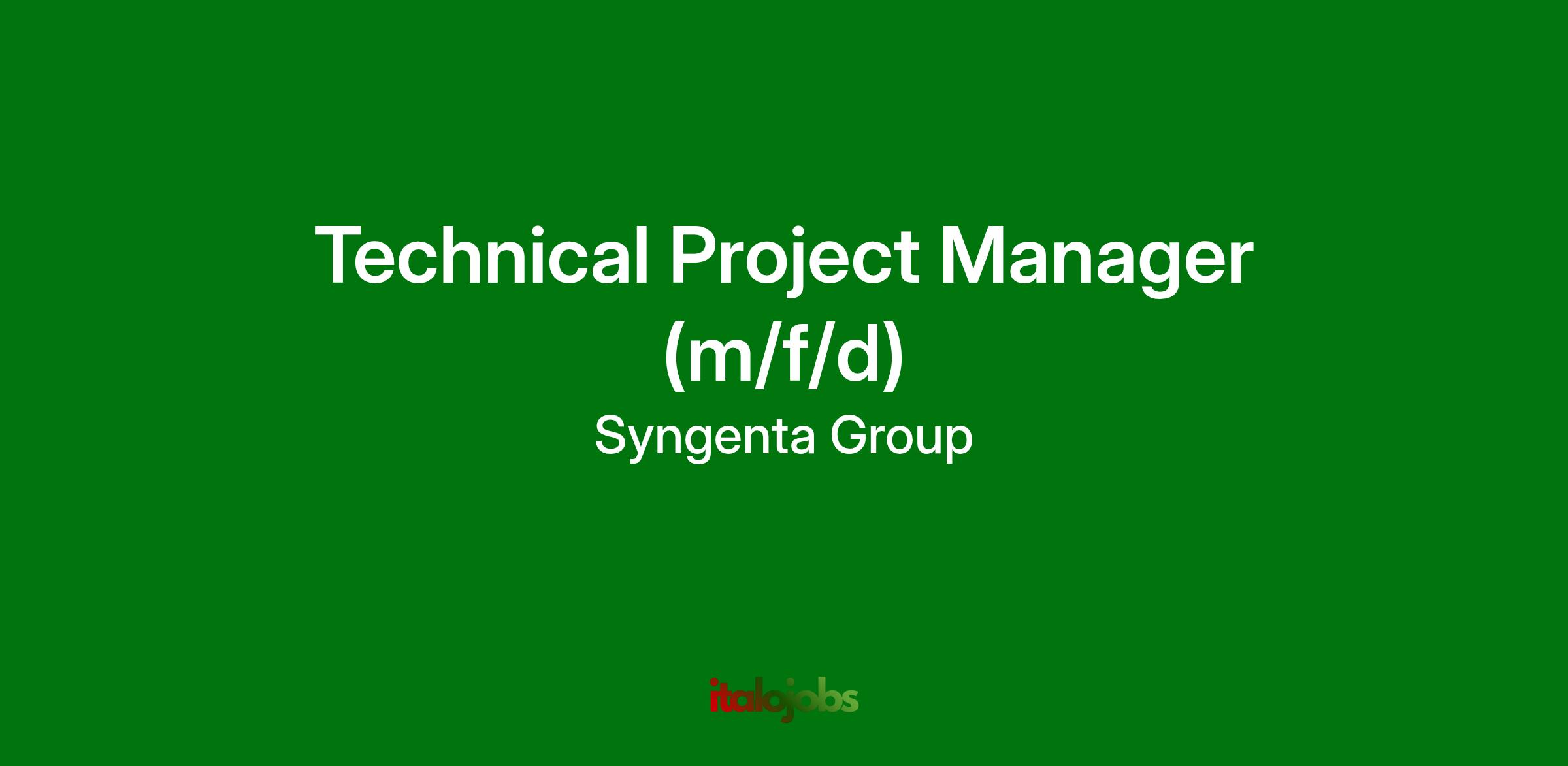 Technical Project Manager (m/f/d)
Syngenta Group

italojobs